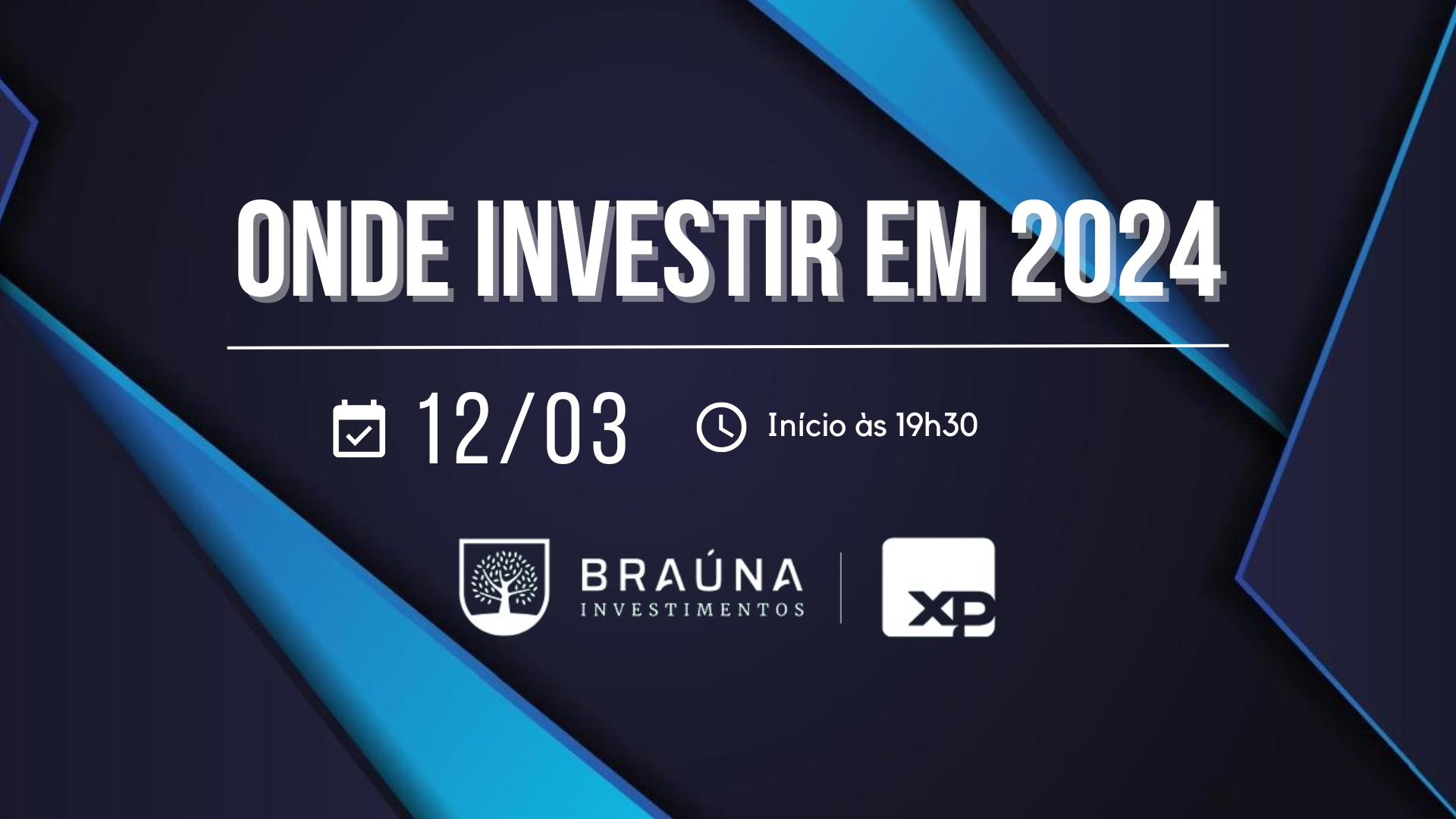 ONDE INVESTIR EM 2024

12/03

Início às 19h30

BRAÚNA
INVESTIMENTOS

XP